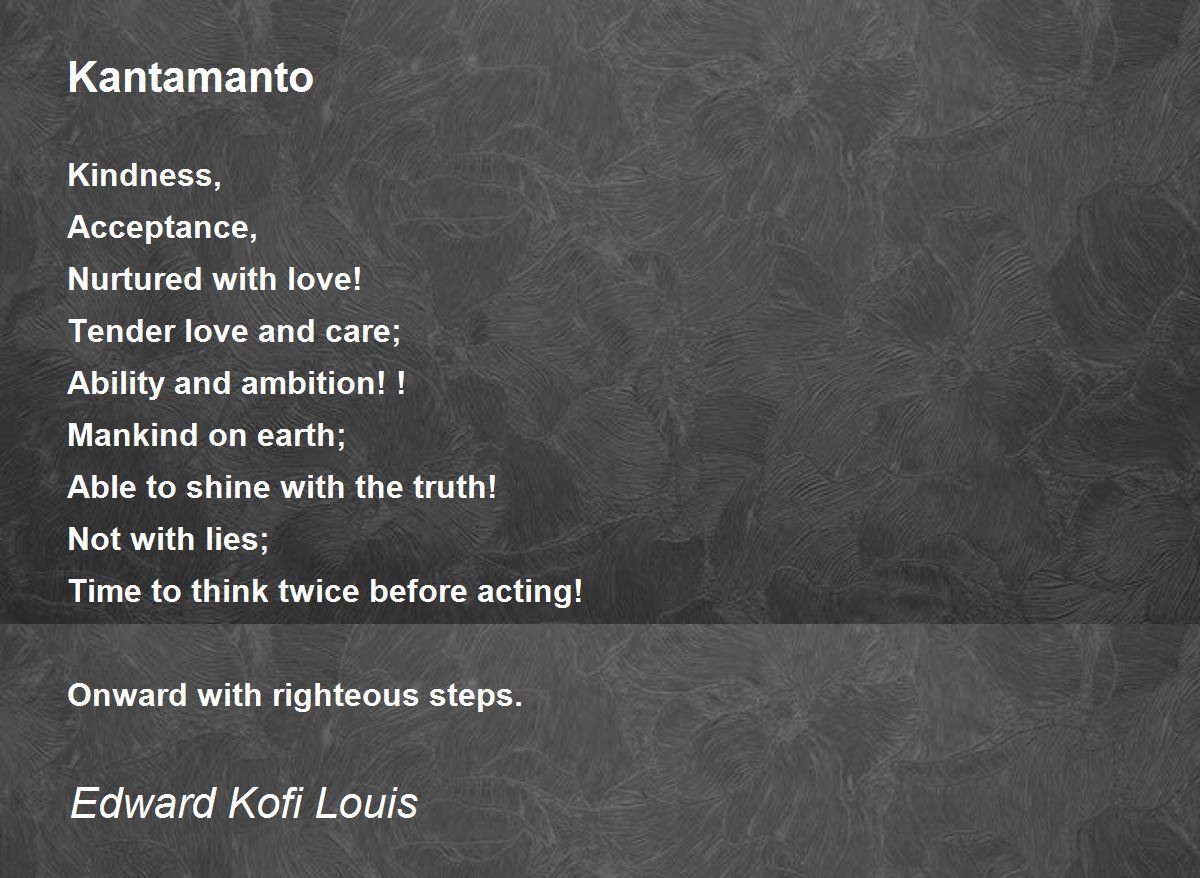 Kantamanto

Kindness,
Acceptance,
Nurtured with love!
Tender love and care;
Ability and ambition! !
Mankind on earth;
Able to shine with the truth!
Not with lies;
Time to think twice before acting!

Onward with righteous steps.

Edward Kofi Louis